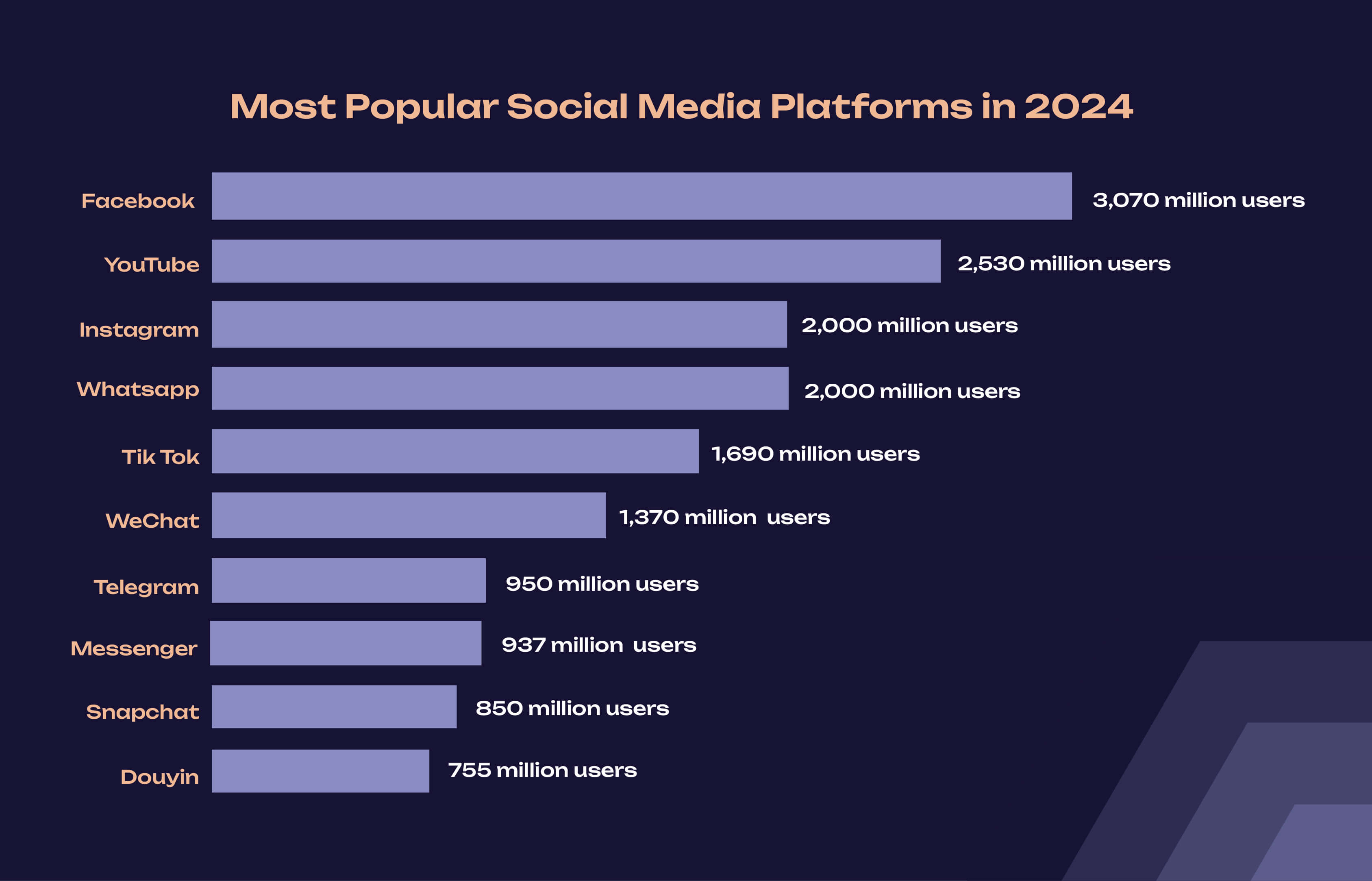 Most Popular Social Media Platforms in 2024

Facebook 3,070 million users
YouTube 2,530 million users
Instagram 2,000 million users
Whatsapp 2,000 million users
Tik Tok 1,690 million users
WeChat 1,370 million users
Telegram 950 million users
Messenger 937 million users
Snapchat 850 million users
Douyin 755 million users